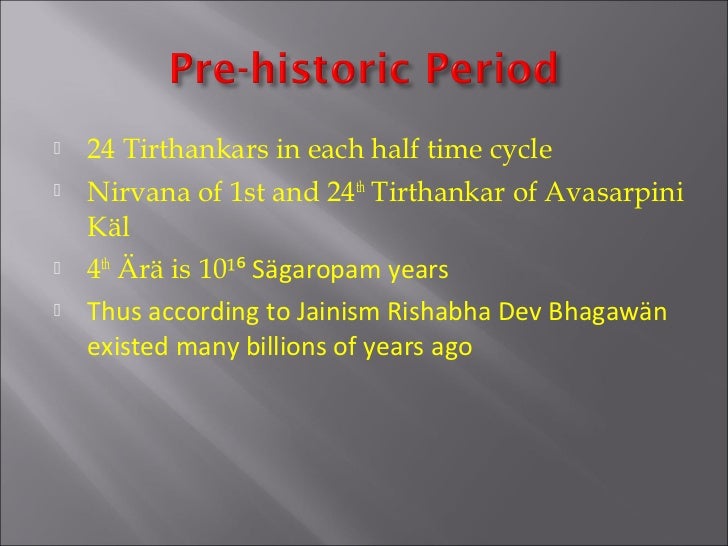 Pre-historic Period

24 Tirthankars in each half time cycle

Nirvana of 1st and $24^{th}$ Tirthankar of Avasarpini Käl

$4^{th}$ Ärä is $10^{16}$ Sägaropam years

Thus according to Jainism Rishabha Dev Bhagawän existed many billions of years ago